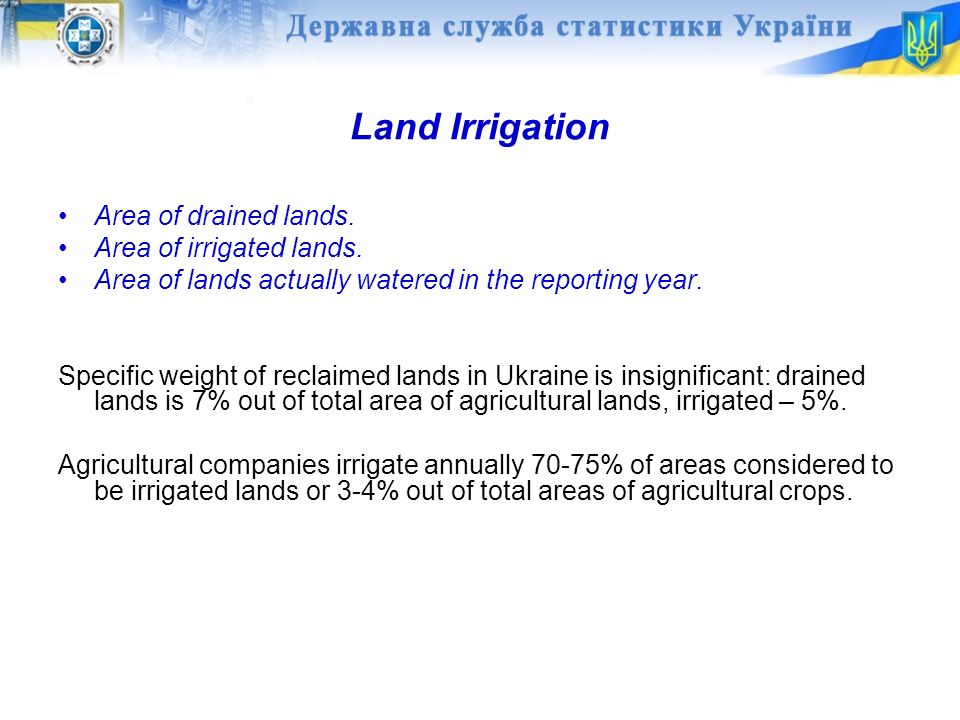 Державна служба статистики України

Land Irrigation

• Area of drained lands.
• Area of irrigated lands.
• Area of lands actually watered in the reporting year.

Specific weight of reclaimed lands in Ukraine is insignificant: drained lands is 7% out of total area of agricultural lands, irrigated – 5%.

Agricultural companies irrigate annually 70-75% of areas considered to be irrigated lands or 3-4% out of total areas of agricultural crops.